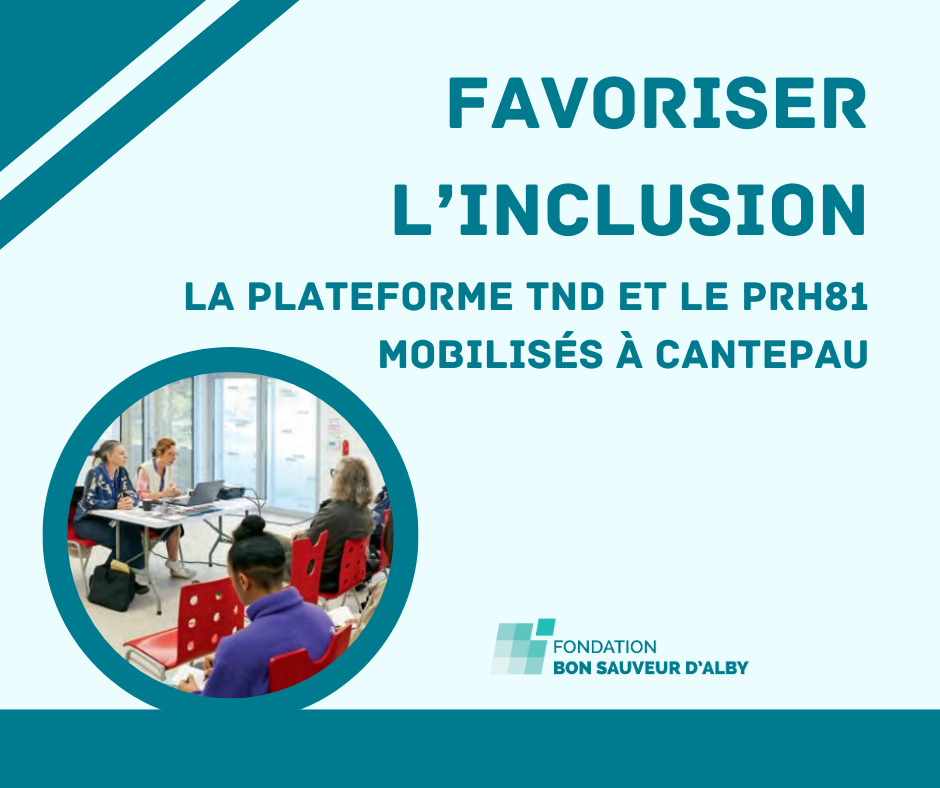 FAVORISER L'INCLUSION

LA PLATEFORME TND ET LE PRH81 MOBILISÉS À CANTEPAU

FONDATION
BON SAUVEUR D'ALBY